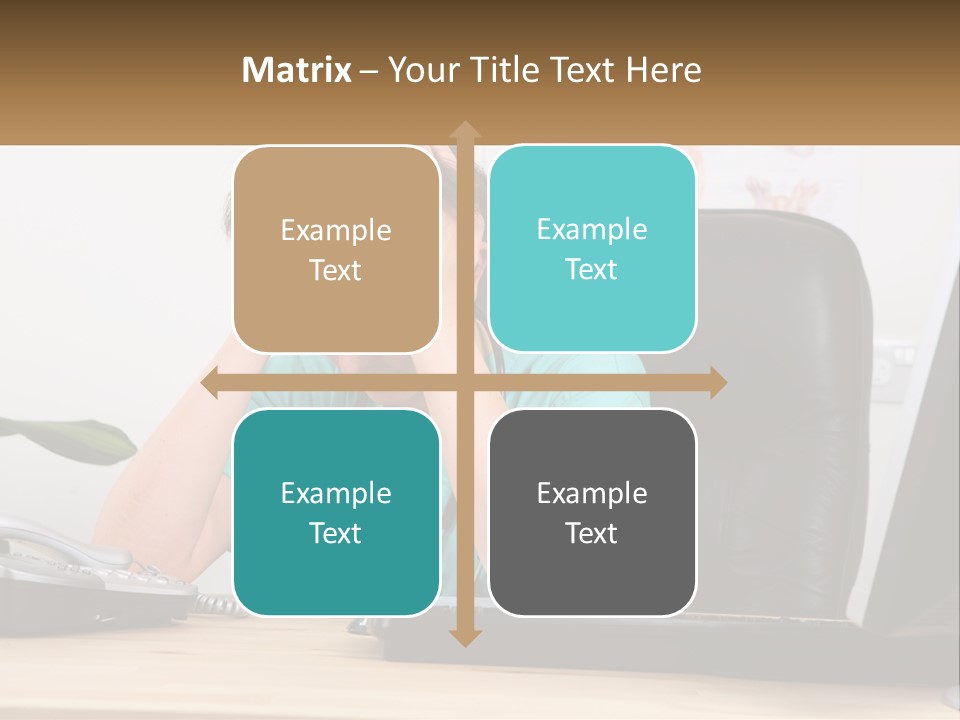 Matrix – Your Title Text Here

Example Text

Example Text

Example Text

Example Text